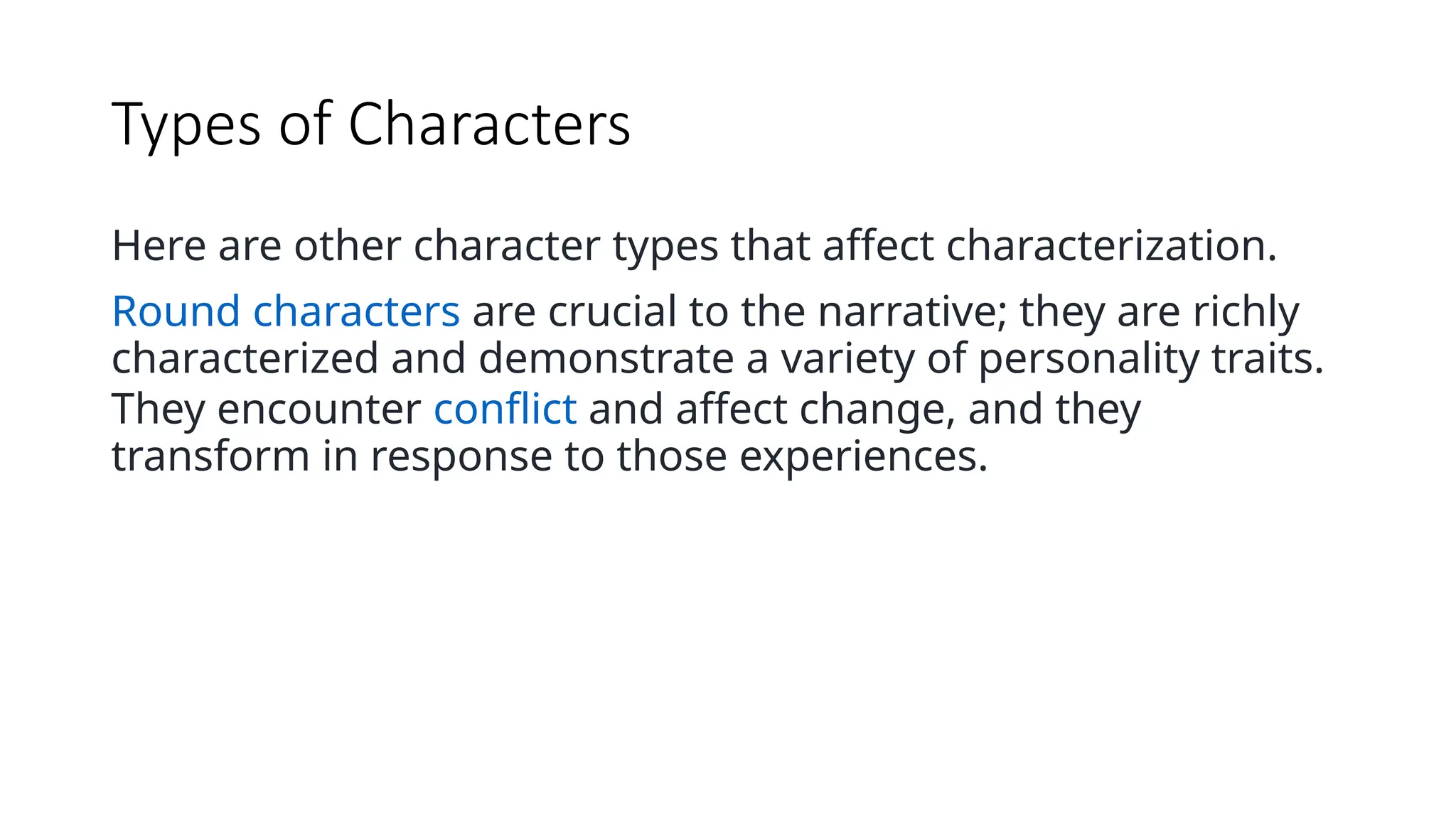 Types of Characters

Here are other character types that affect characterization.

Round characters are crucial to the narrative; they are richly characterized and demonstrate a variety of personality traits. They encounter conflict and affect change, and they transform in response to those experiences.